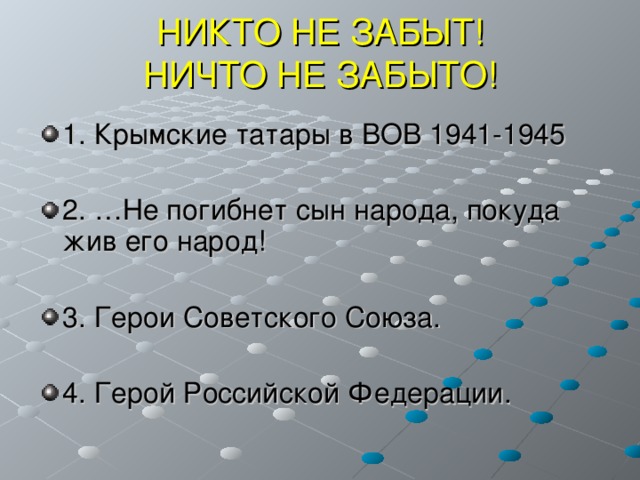 НИКТО НЕ ЗАБЫТ!
НИЧТО НЕ ЗАБЫТО!

1. Крымские татары в ВОВ 1941-1945

2. …Не погибнет сын народа, покуда жив его народ!

3. Герои Советского Союза.

4. Герой Российской Федерации.